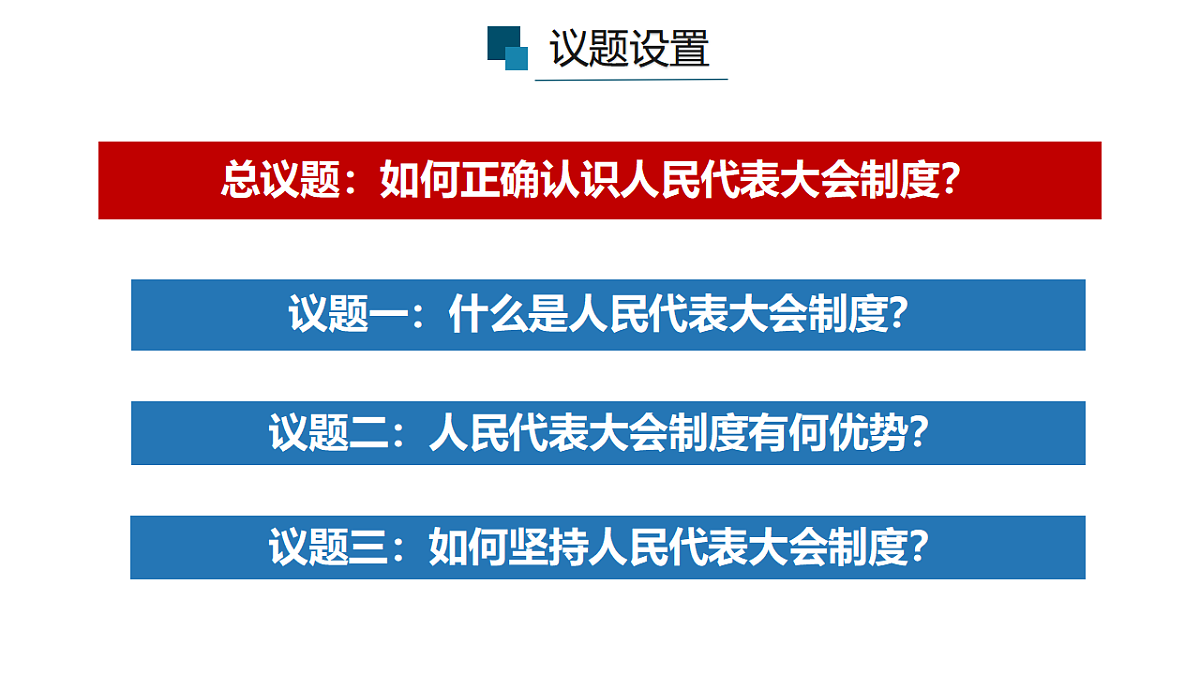 议题设置

总议题：如何正确认识人民代表大会制度?

议题一：什么是人民代表大会制度?

议题二：人民代表大会制度有何优势?

议题三：如何坚持人民代表大会制度?